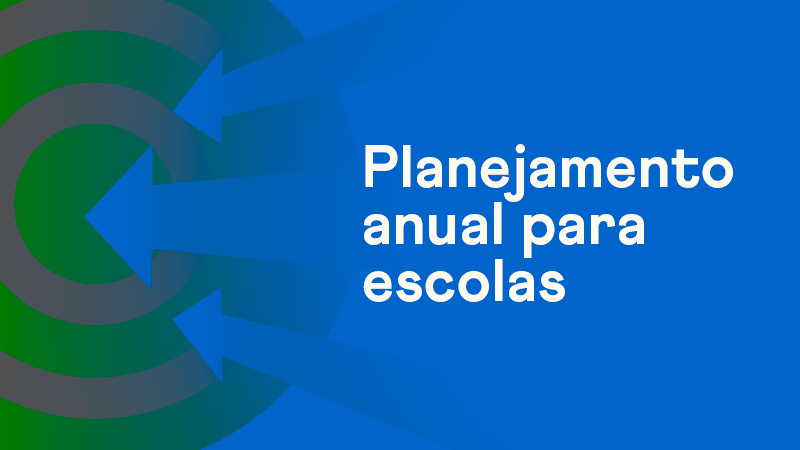 Planejamento anual para escolas